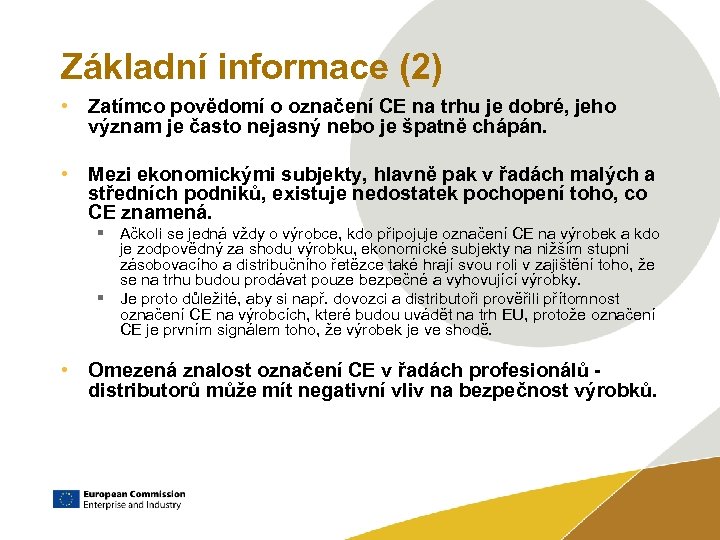 Základní informace (2)

• Zatímco povědomí o označení CE na trhu je dobré, jeho význam je často nejasný nebo je špatně chápán.

• Mezi ekonomickými subjekty, hlavně pak v řadách malých a středních podniků, existuje nedostatek pochopení toho, co CE znamená.
  ▪ Ačkoli se jedná vždy o výrobce, kdo připojuje označení CE na výrobek a kdo je zodpovědný za shodu výrobku, ekonomické subjekty na nižším stupni zásobovacího a distribučního řetězce také hrají svou roli v zajištění toho, že se na trhu budou prodávat pouze bezpečné a vyhovující výrobky.
  ▪ Je proto důležité, aby si např. dovozci a distributoři prověřili přítomnost označení CE na výrobcích, které budou uvádět na trh EU, protože označení CE je prvním signálem toho, že výrobek je ve shodě.

• Omezená znalost označení CE v řadách profesionálů - distributorů může mít negativní vliv na bezpečnost výrobků.

European Commission
Enterprise and Industry